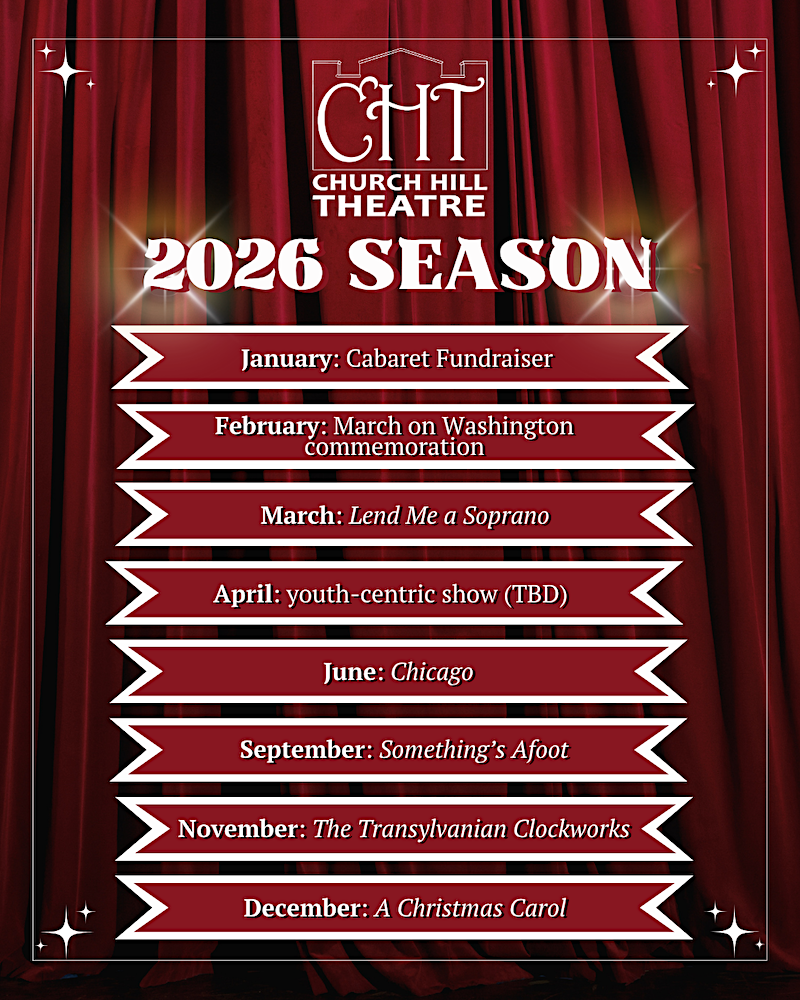 CHT
CHURCH HILL THEATRE

2026 SEASON

January: Cabaret Fundraiser

February: March on Washington commemoration

March: Lend Me a Soprano

April: youth-centric show (TBD)

June: Chicago

September: Something's Afoot

November: The Transylvanian Clockworks

December: A Christmas Carol